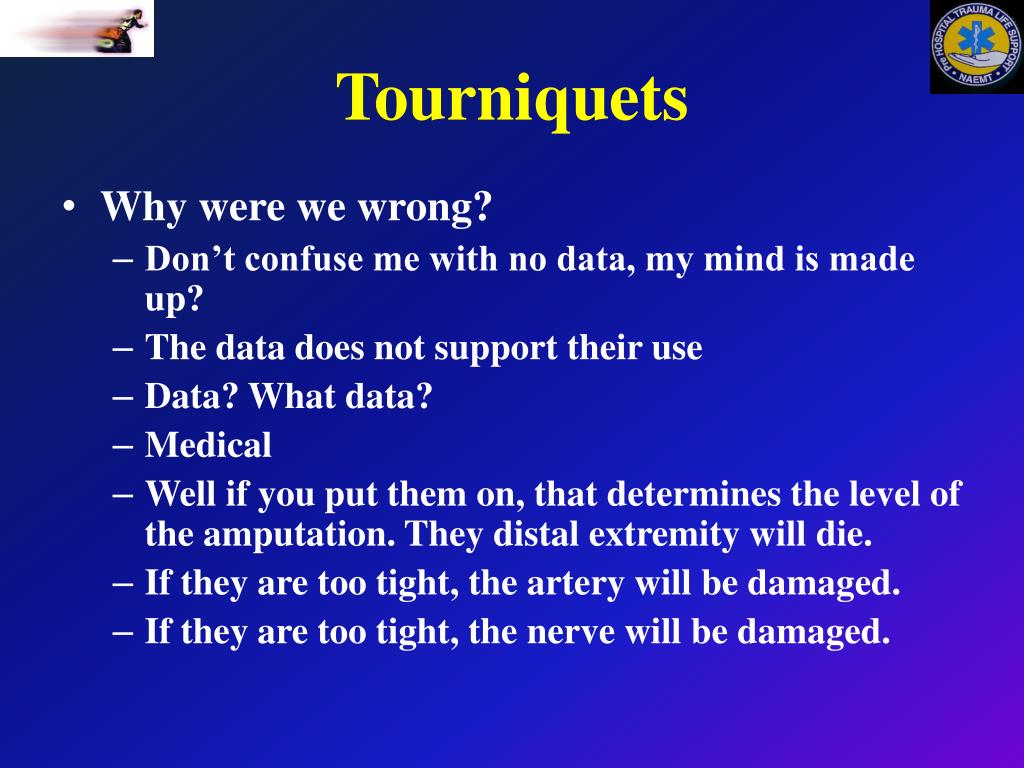 PRE-HOSPITAL TRAUMA LIFE SUPPORT
NAEMT

Tourniquets

• Why were we wrong?
– Don’t confuse me with no data, my mind is made up?
– The data does not support their use
– Data? What data?
– Medical
– Well if you put them on, that determines the level of the amputation. They distal extremity will die.
– If they are too tight, the artery will be damaged.
– If they are too tight, the nerve will be damaged.